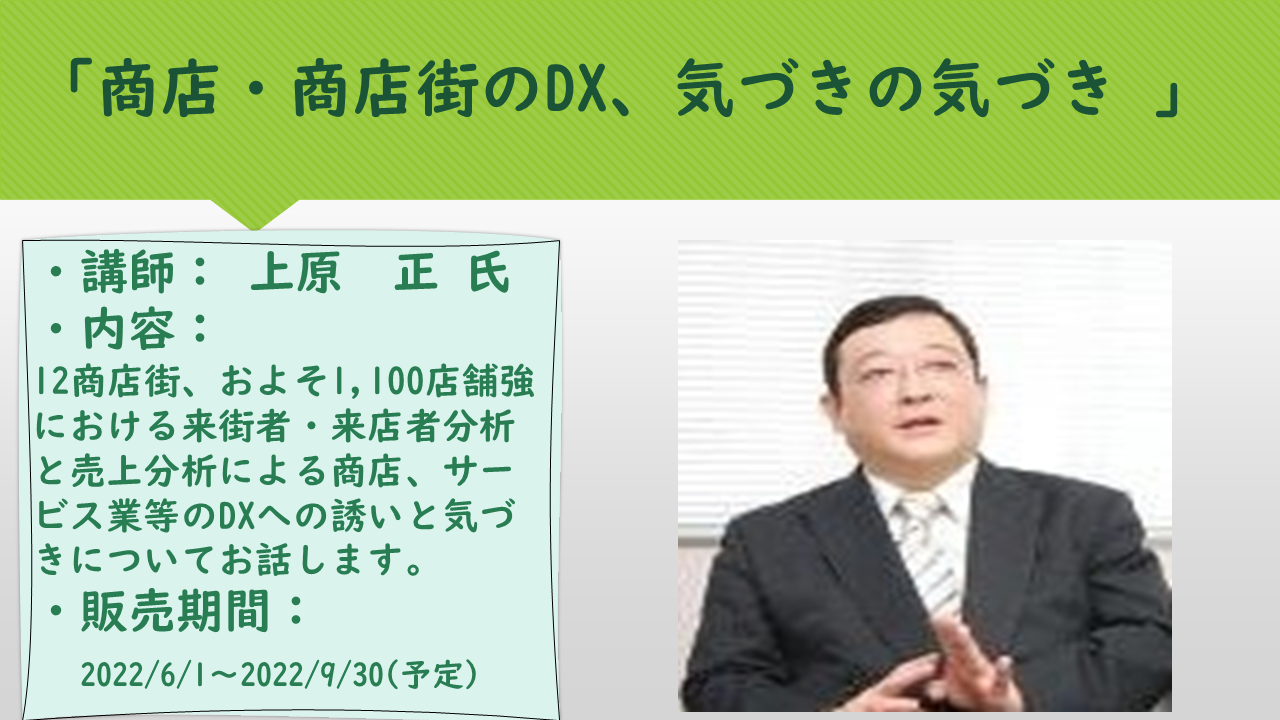 「商店・商店街のDX、気づきの気づき 」

・講師： 上原　正 氏
・内容：
12商店街、およそ1,100店舗強における来街者・来店者分析と売上分析による商店、サービス業等のDXへの誘いと気づきについてお話します。
・販売期間：
2022/6/1～2022/9/30(予定)